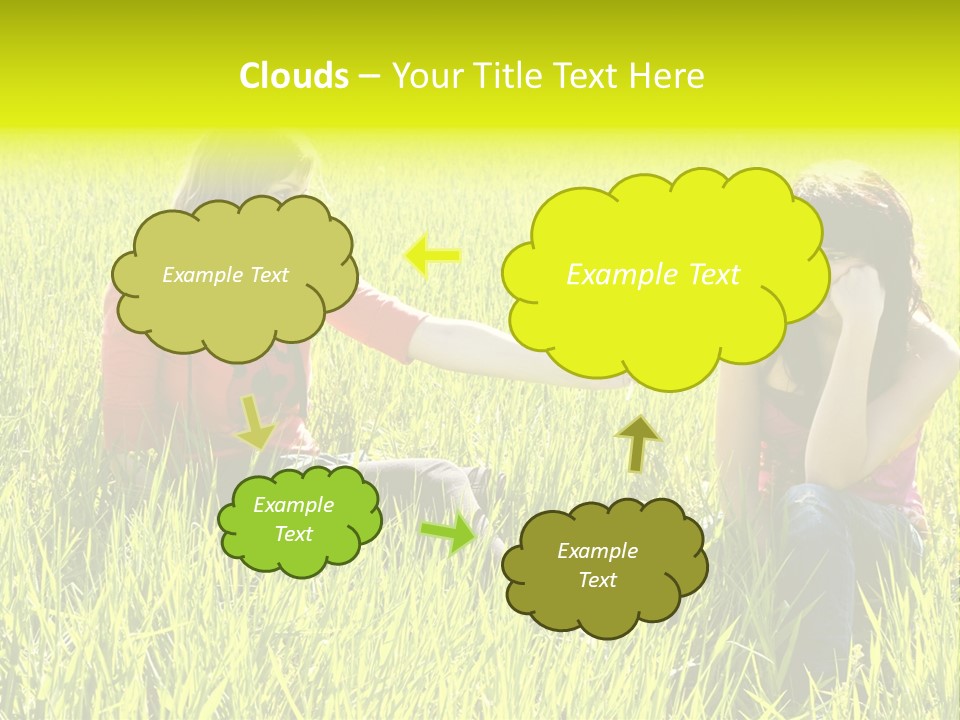 Clouds – Your Title Text Here

Example Text

Example Text

Example Text

Example Text